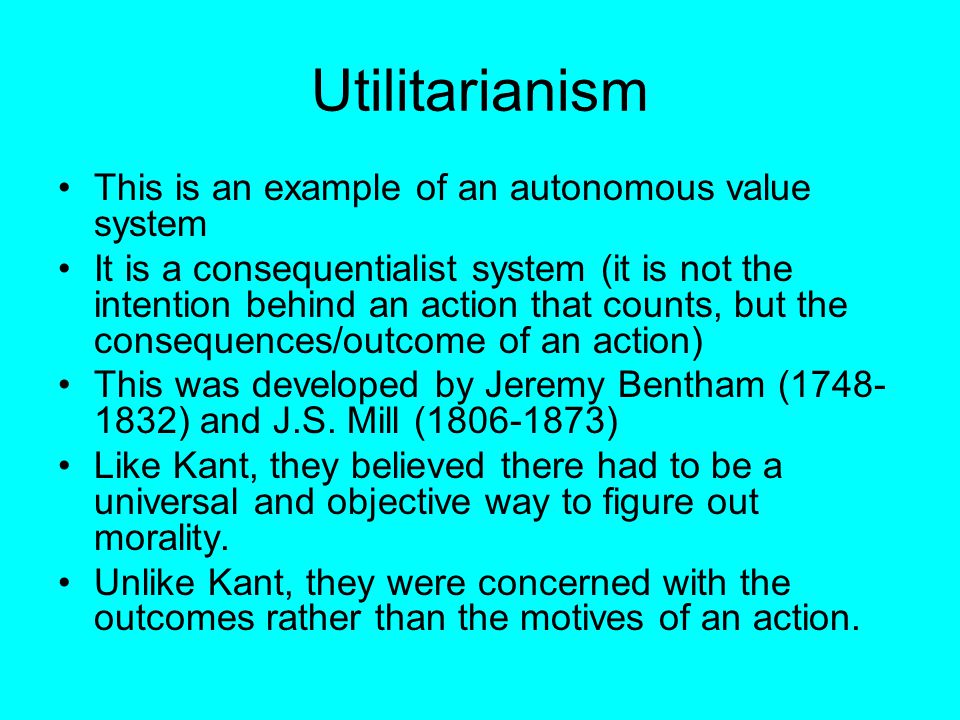 Utilitarianism

• This is an example of an autonomous value system
• It is a consequentialist system (it is not the intention behind an action that counts, but the consequences/outcome of an action)
• This was developed by Jeremy Bentham (1748-1832) and J.S. Mill (1806-1873)
• Like Kant, they believed there had to be a universal and objective way to figure out morality.
• Unlike Kant, they were concerned with the outcomes rather than the motives of an action.